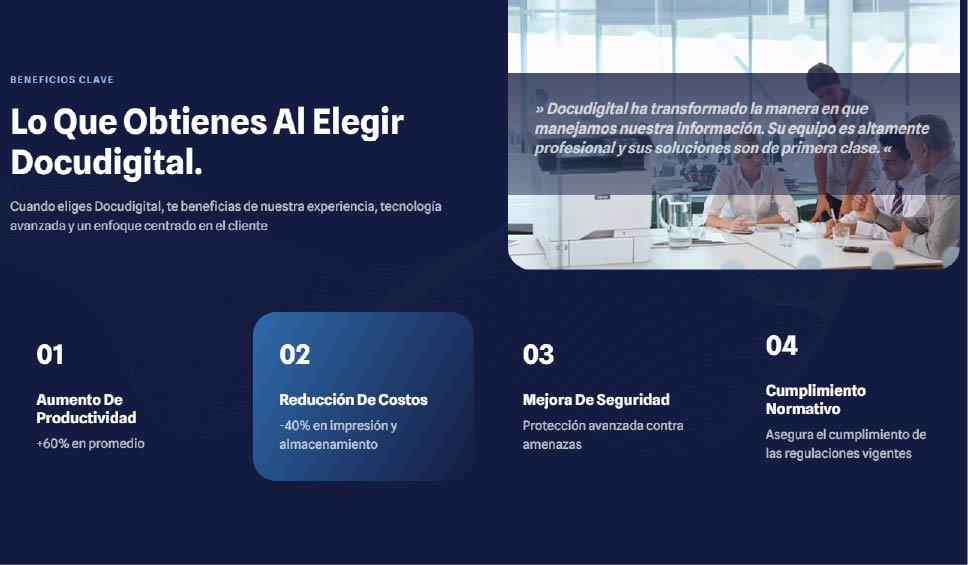 BENEFICIOS CLAVE

Lo Que Obtienes Al Elegir Docudigital.

Cuando eliges Docudigital, te beneficias de nuestra experiencia, tecnología avanzada y un enfoque centrado en el cliente

» Docudigital ha transformado la manera en que manejamos nuestra información. Su equipo es altamente profesional y sus soluciones son de primera clase. «

01

Aumento De Productividad

+60% en promedio

02

Reducción De Costos

-40% en impresión y almacenamiento

03

Mejora De Seguridad

Protección avanzada contra amenazas

04

Cumplimiento Normativo

Asegura el cumplimiento de las regulaciones vigentes